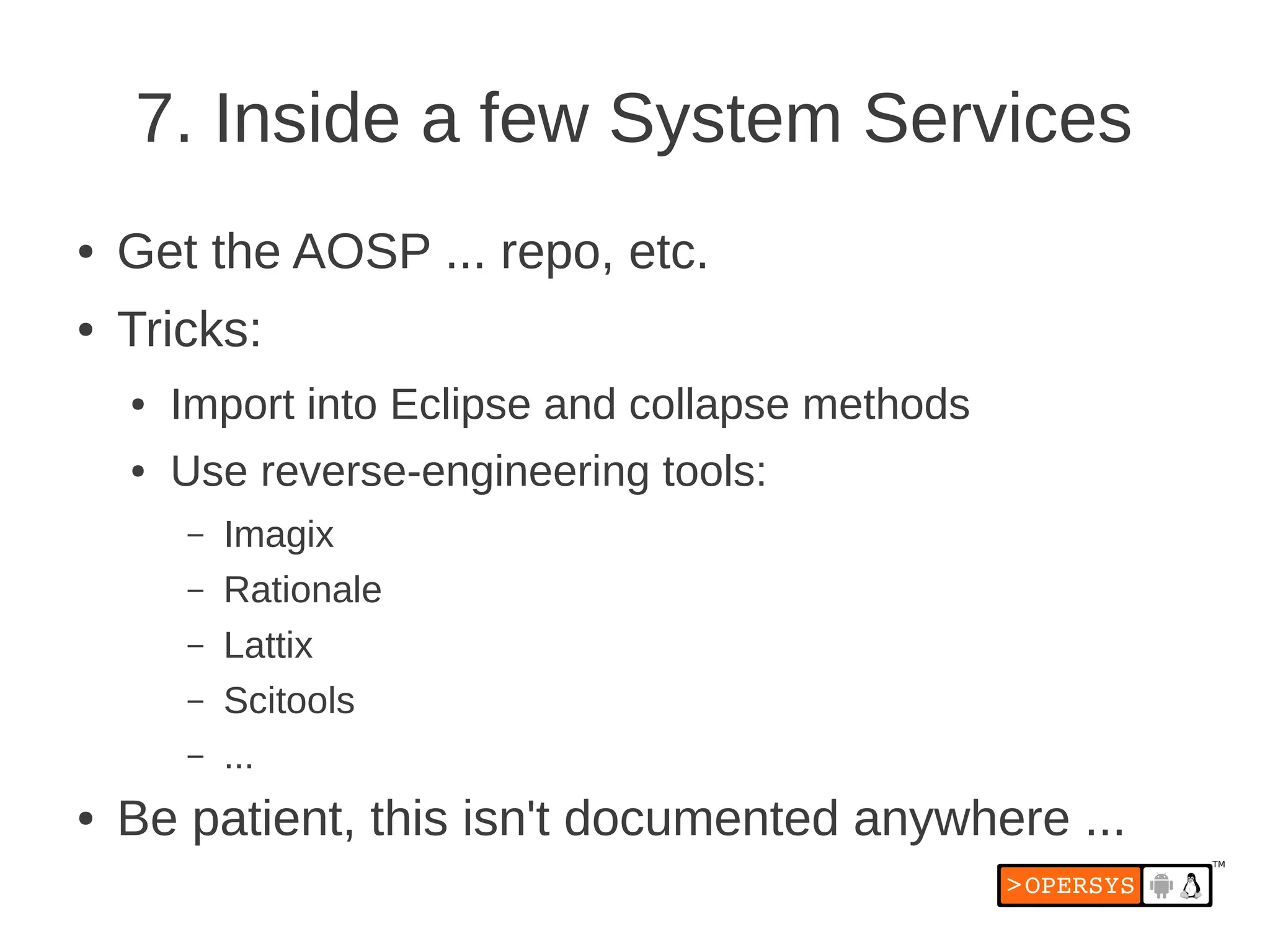 7. Inside a few System Services

• Get the AOSP ... repo, etc.
• Tricks:
  • Import into Eclipse and collapse methods
  • Use reverse-engineering tools:
    – Imagix
    – Rationale
    – Lattix
    – Scitools
    – ...
• Be patient, this isn't documented anywhere ...

>OPERSYS ™